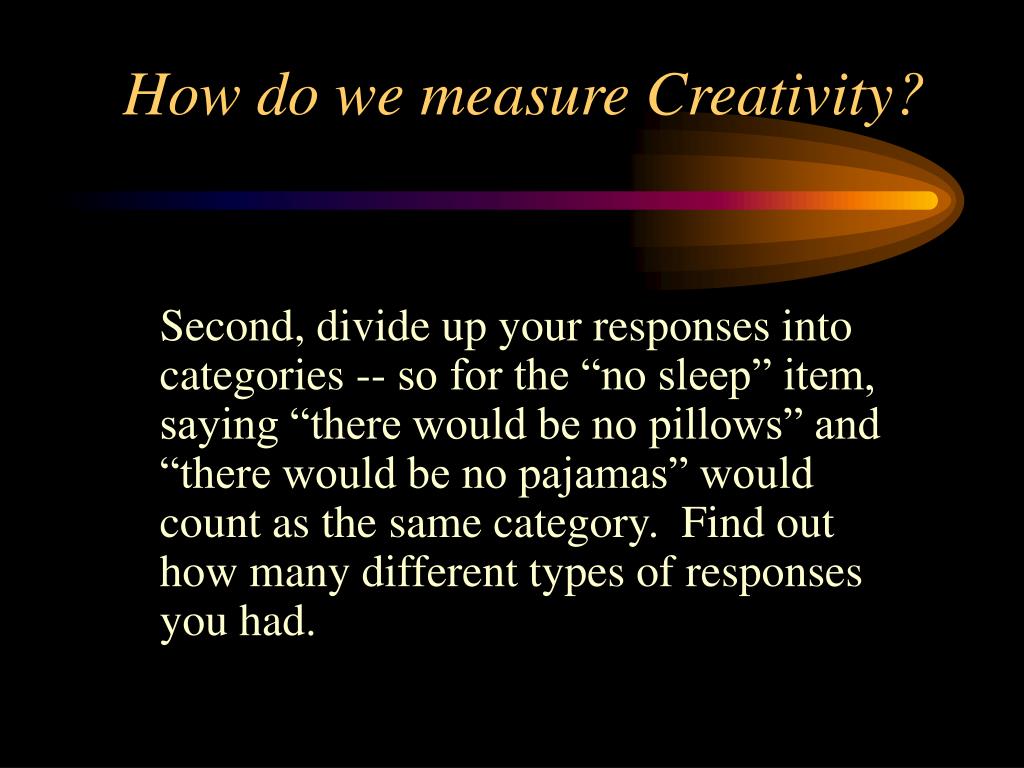 How do we measure Creativity?

Second, divide up your responses into categories -- so for the “no sleep” item, saying “there would be no pillows” and “there would be no pajamas” would count as the same category. Find out how many different types of responses you had.